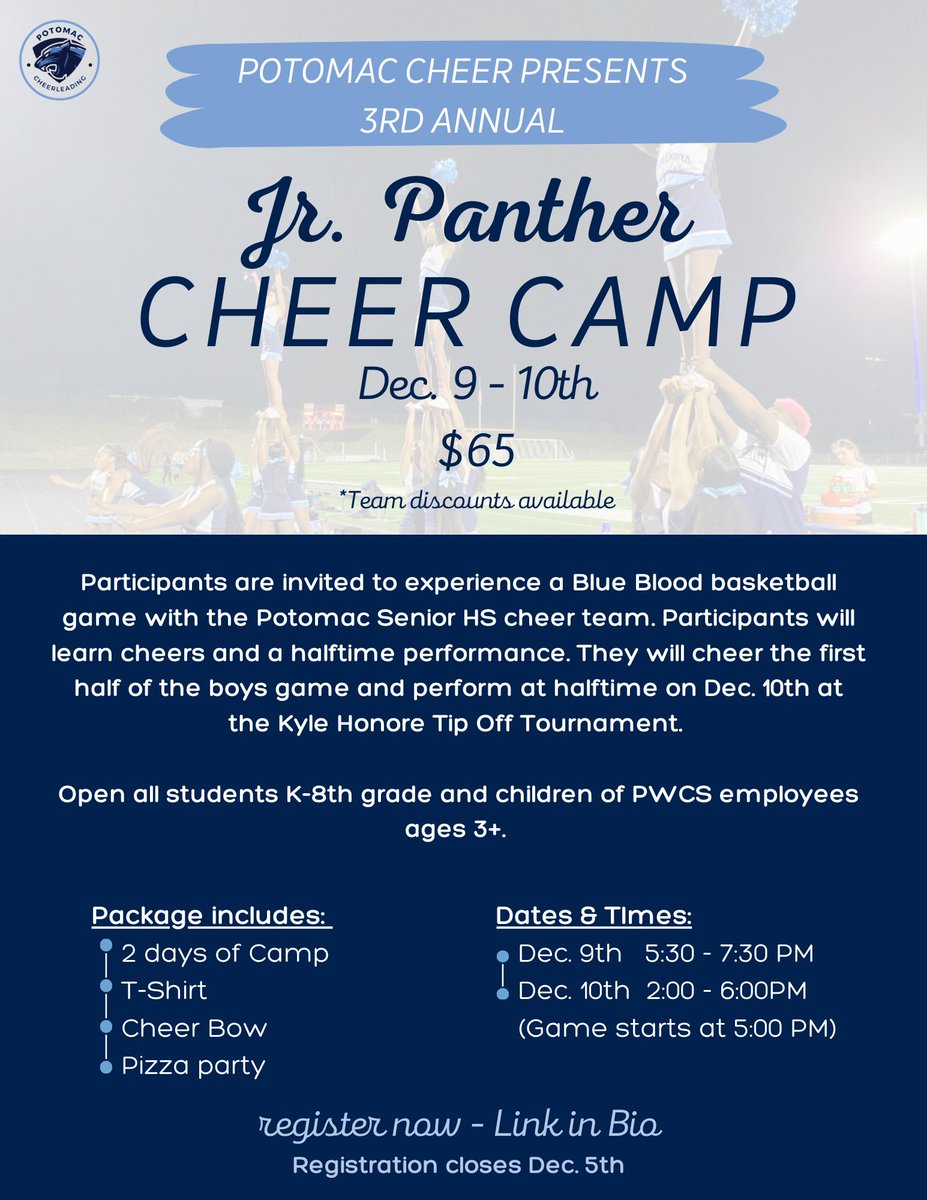 POTOMAC CHEERLEADING

POTOMAC CHEER PRESENTS
3RD ANNUAL

Jr. Panther
CHEER CAMP

Dec. 9 - 10th

$65

*Team discounts available

Participants are invited to experience a Blue Blood basketball game with the Potomac Senior HS cheer team. Participants will learn cheers and a halftime performance. They will cheer the first half of the boys game and perform at halftime on Dec. 10th at the Kyle Honore Tip Off Tournament.

Open all students K-8th grade and children of PWCS employees ages 3+.

Package includes:
2 days of Camp
T-Shirt
Cheer Bow
Pizza party

Dates & TImes:
Dec. 9th 5:30 - 7:30 PM
Dec. 10th 2:00 - 6:00PM
(Game starts at 5:00 PM)

register now - Link in Bio
Registration closes Dec. 5th